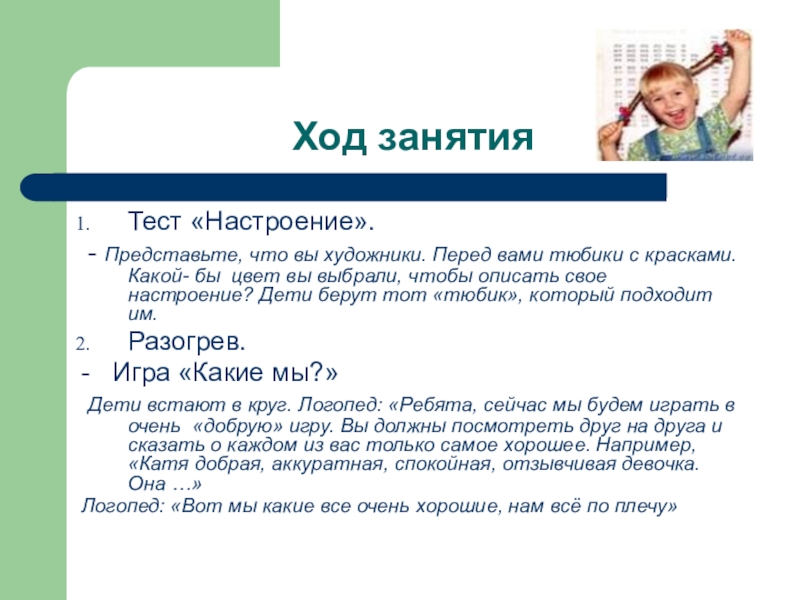 Ход занятия

1. Тест «Настроение».

- Представьте, что вы художники. Перед вами тюбики с красками. Какой- бы цвет вы выбрали, чтобы описать свое настроение? Дети берут тот «тюбик», который подходит им.

2. Разогрев.

- Игра «Какие мы?»

Дети встают в круг. Логопед: «Ребята, сейчас мы будем играть в очень «добрую» игру. Вы должны посмотреть друг на друга и сказать о каждом из вас только самое хорошее. Например, «Катя добрая, аккуратная, спокойная, отзывчивая девочка. Она …»

Логопед: «Вот мы какие все очень хорошие, нам всё по плечу»